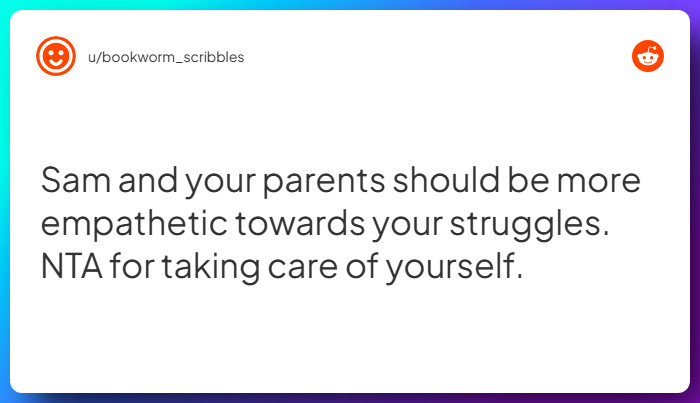 u/bookworm_scribbles

Sam and your parents should be more empathetic towards your struggles. NTA for taking care of yourself.